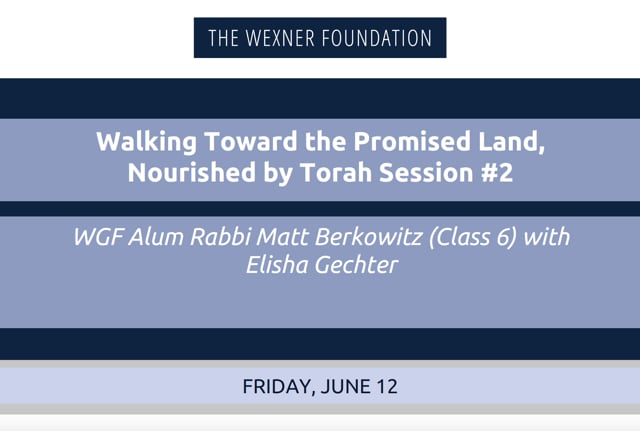 THE WEXNER FOUNDATION

Walking Toward the Promised Land, Nourished by Torah Session #2

WGF Alum Rabbi Matt Berkowitz (Class 6) with Elisha Gechter

FRIDAY, JUNE 12